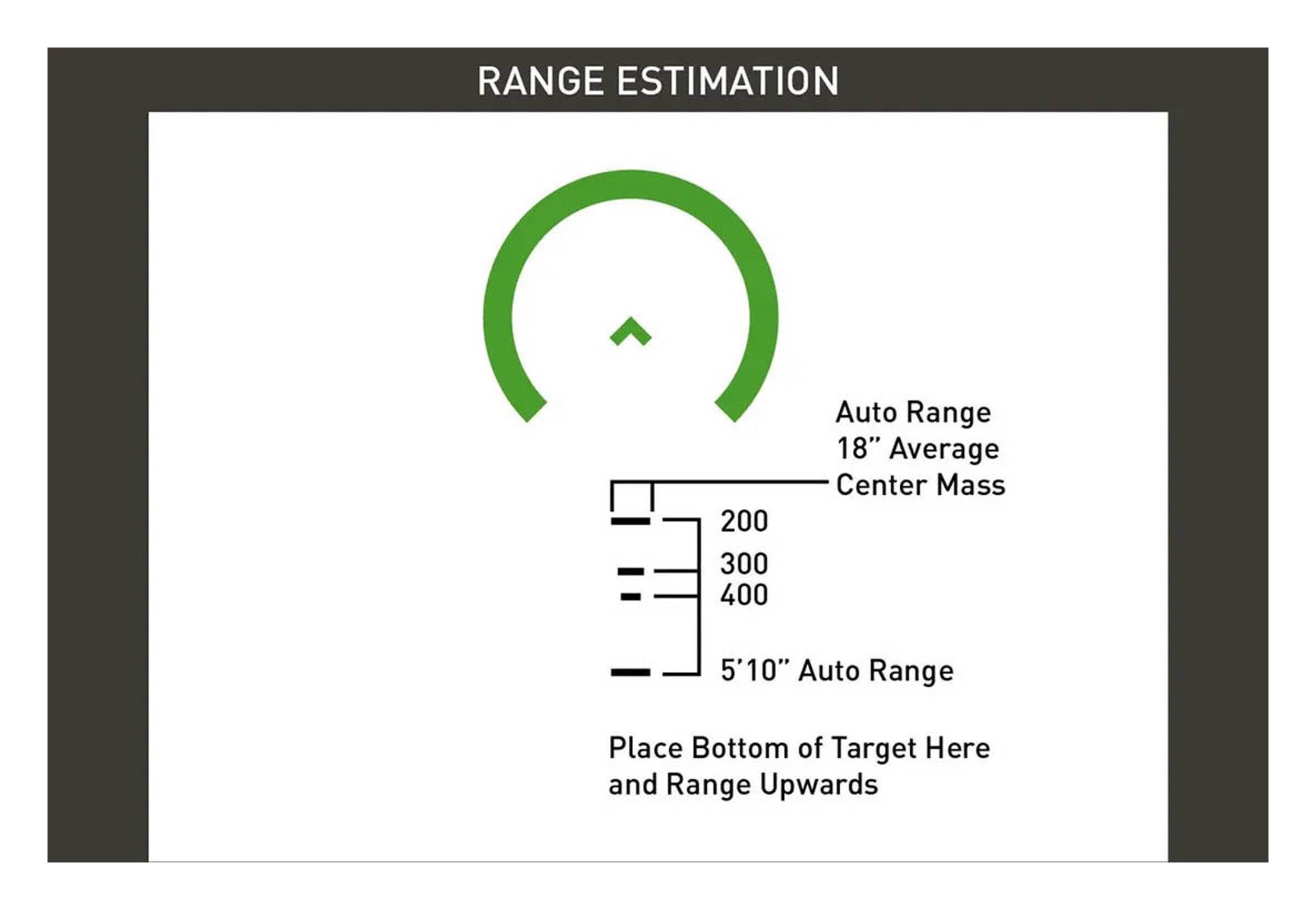 RANGE ESTIMATION

Auto Range
18" Average
Center Mass

200

300
400

5'10" Auto Range

Place Bottom of Target Here
and Range Upwards